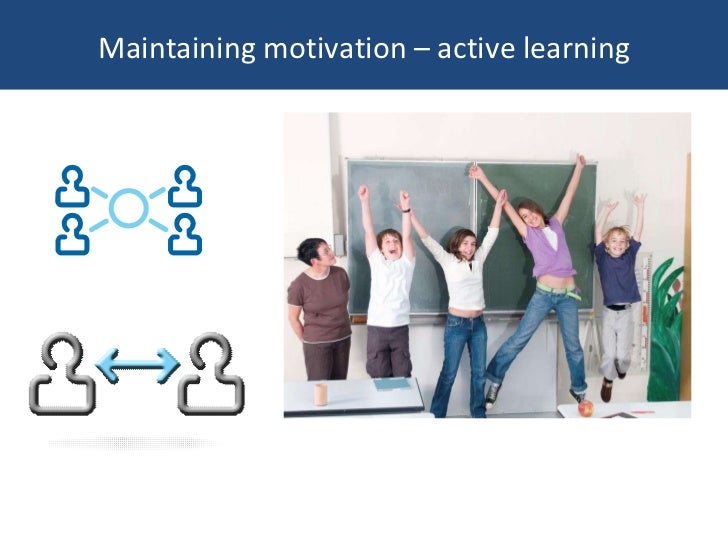 Maintaining motivation – active learning